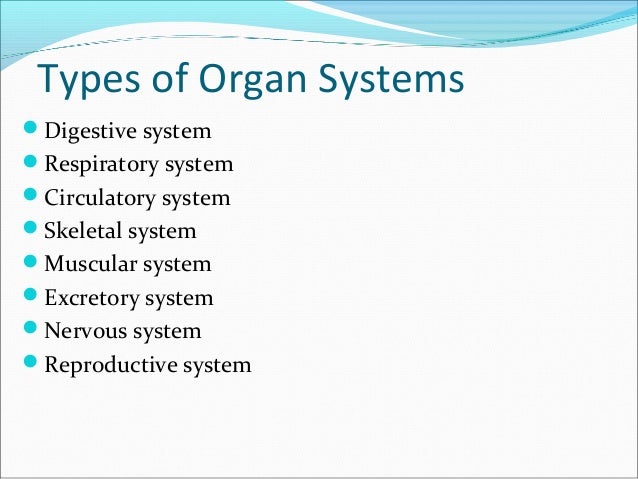 Types of Organ Systems

- Digestive system
- Respiratory system
- Circulatory system
- Skeletal system
- Muscular system
- Excretory system
- Nervous system
- Reproductive system